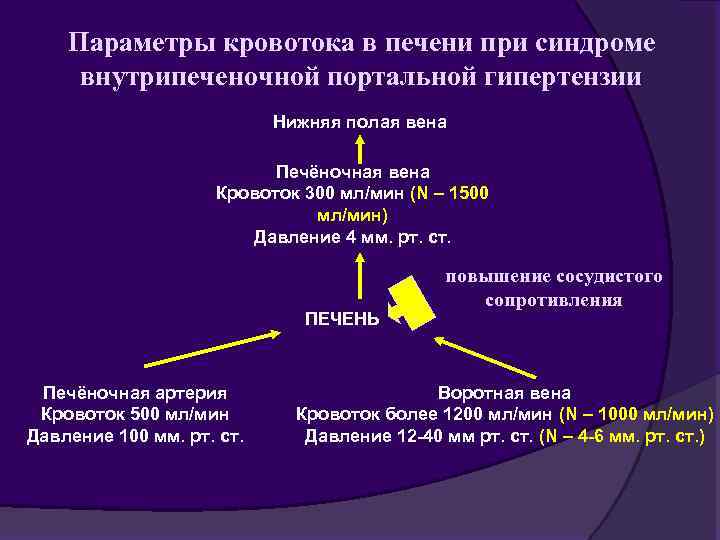 Параметры кровотока в печени при синдроме внутрипеченочной портальной гипертензии

Нижняя полая вена

Печёночная вена
Кровоток 300 мл/мин (N – 1500 мл/мин)
Давление 4 мм. рт. ст.

повышение сосудистого сопротивления

ПЕЧЕНЬ

Печёночная артерия
Кровоток 500 мл/мин
Давление 100 мм. рт. ст.

Воротная вена
Кровоток более 1200 мл/мин (N – 1000 мл/мин)
Давление 12-40 мм рт. ст. (N – 4-6 мм. рт. ст.)